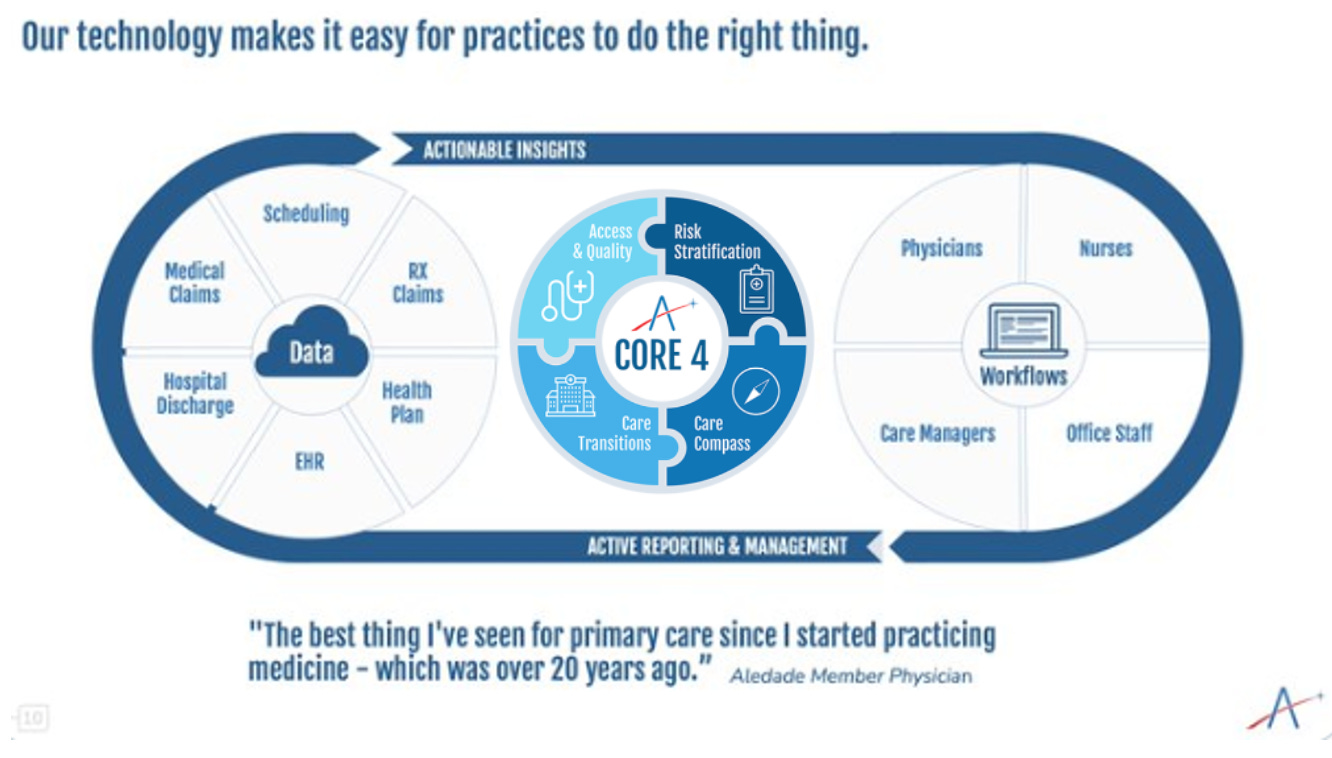 Our technology makes it easy for practices to do the right thing.

ACTIONABLE INSIGHTS

Scheduling

Medical Claims

RX Claims

Data

Hospital Discharge

Health Plan

EHR

Access & Quality

Risk Stratification

CORE 4

Care Transitions

Care Compass

Physicians

Nurses

Workflows

Care Managers

Office Staff

ACTIVE REPORTING & MANAGEMENT

"The best thing I've seen for primary care since I started practicing medicine – which was over 20 years ago." Aledade Member Physician

10